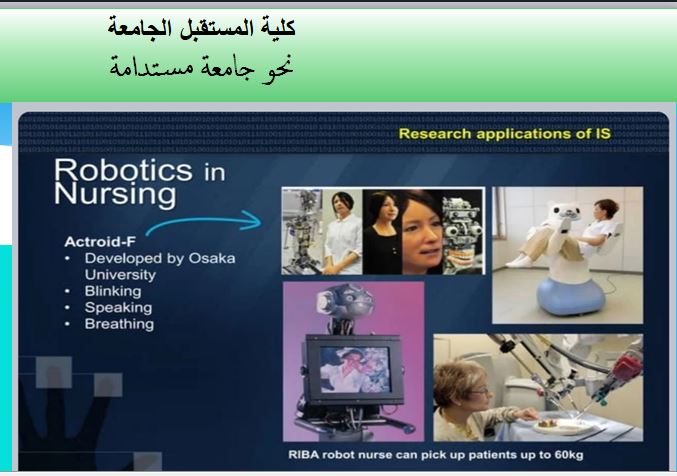 كلية المستقبل الجامعة
نحو جامعة مستدامة

Research applications of IS

Robotics in Nursing

Actroid-F
• Developed by Osaka University
• Blinking
• Speaking
• Breathing

RIBA robot nurse can pick up patients up to 60kg